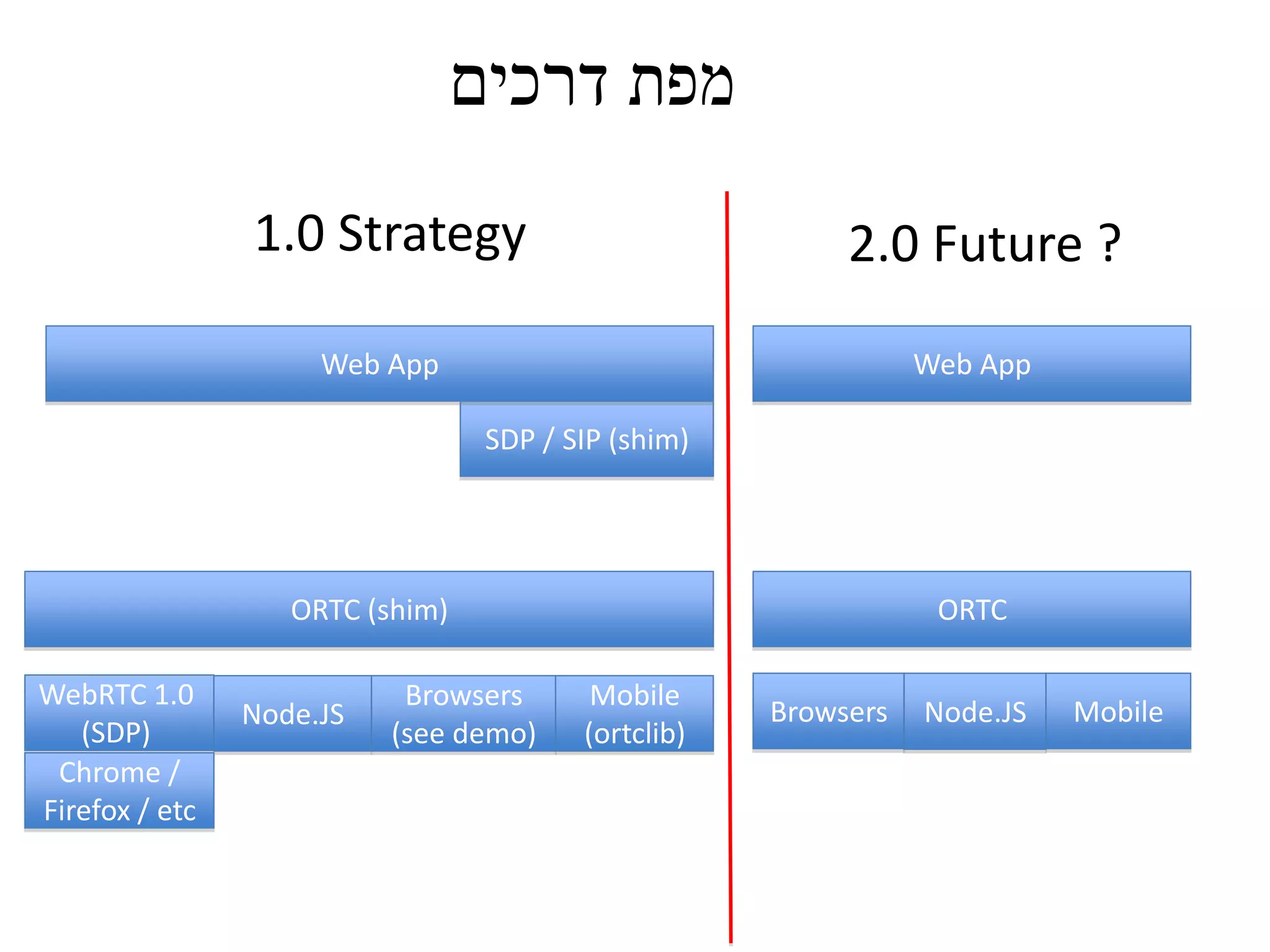 מפת דרכים

1.0 Strategy

Web App

SDP / SIP (shim)

ORTC (shim)

WebRTC 1.0 (SDP)

Node.JS

Browsers (see demo)

Mobile (ortclib)

Chrome / Firefox / etc

2.0 Future ?

Web App

ORTC

Browsers

Node.JS

Mobile